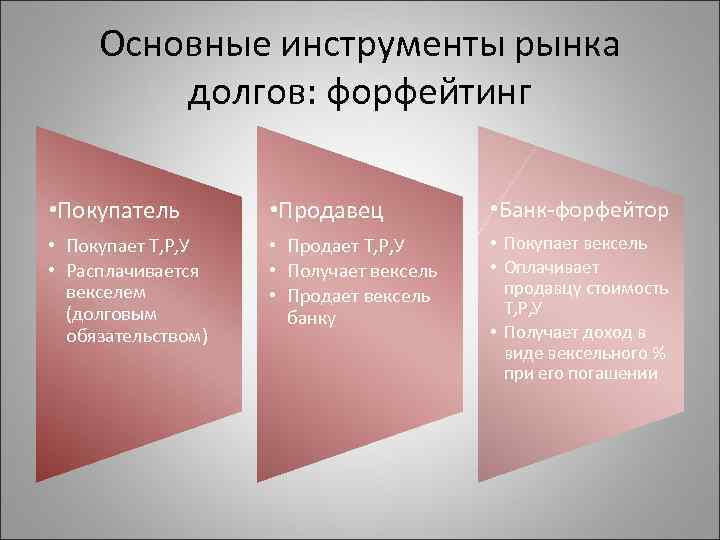 Основные инструменты рынка долгов: форфейтинг

•Покупатель
• Покупает Т,Р,У
• Расплачивается векселем (долговым обязательством)

•Продавец
• Продает Т,Р,У
• Получает вексель
• Продает вексель банку

•Банк-форфейтор
• Покупает вексель
• Оплачивает продавцу стоимость Т,Р,У
• Получает доход в виде вексельного % при его погашении